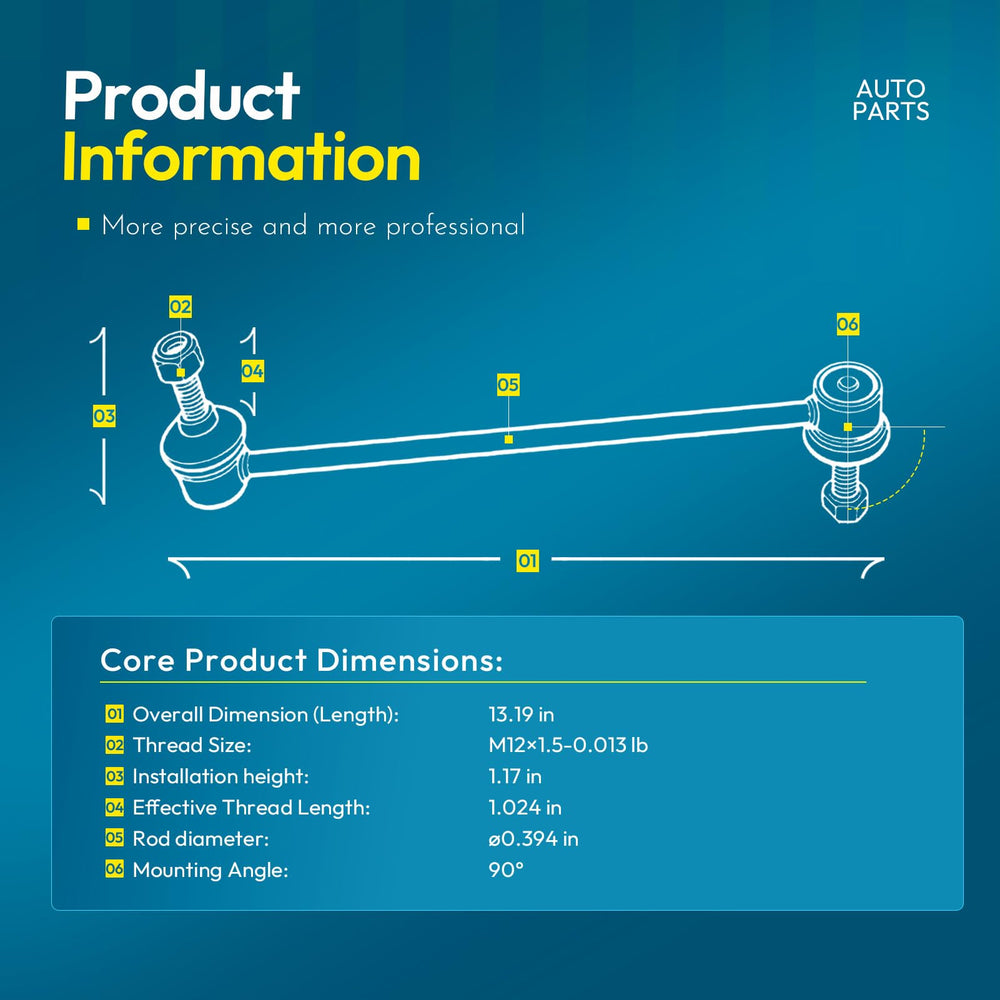 Product Information

AUTO PARTS

More precise and more professional

02

03

04

05

06

01

Core Product Dimensions:

| | | |
|---|---|---|
| 01 | Overall Dimension (Length): | 13.19 in |
| 02 | Thread Size: | M12×1.5-0.013 lb |
| 03 | Installation height: | 1.17 in |
| 04 | Effective Thread Length: | 1.024 in |
| 05 | Rod diameter: | ø0.394 in |
| 06 | Mounting Angle: | 90° |